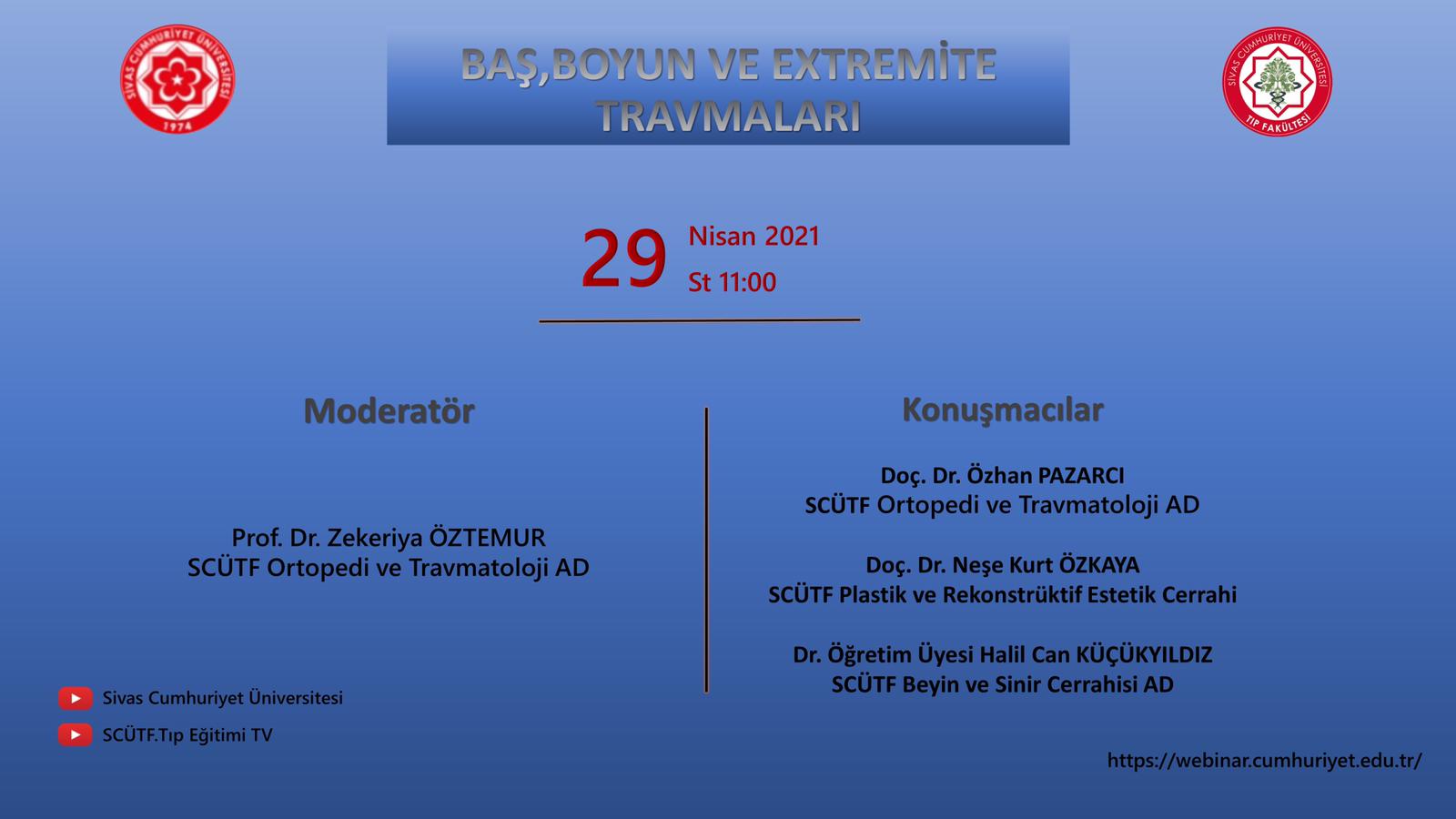 SİVAS CUMHURİYET ÜNİVERSİTESİ
1974

BAŞ,BOYUN VE EXTREMİTE TRAVMALARI

SİVAS CUMHURİYET ÜNİVERSİTESİ
TIP FAKÜLTESİ

29 Nisan 2021
St 11:00

Moderatör

Prof. Dr. Zekeriya ÖZTEMUR
SCÜTF Ortopedi ve Travmatoloji AD

Konuşmacılar

Doç. Dr. Özhan PAZARCI
SCÜTF Ortopedi ve Travmatoloji AD

Doç. Dr. Neşe Kurt ÖZKAYA
SCÜTF Plastik ve Rekonstrüktif Estetik Cerrahi

Dr. Öğretim Üyesi Halil Can KÜÇÜKYILDIZ
SCÜTF Beyin ve Sinir Cerrahisi AD

Sivas Cumhuriyet Üniversitesi

SCÜTF.Tıp Eğitimi TV

https://webinar.cumhuriyet.edu.tr/